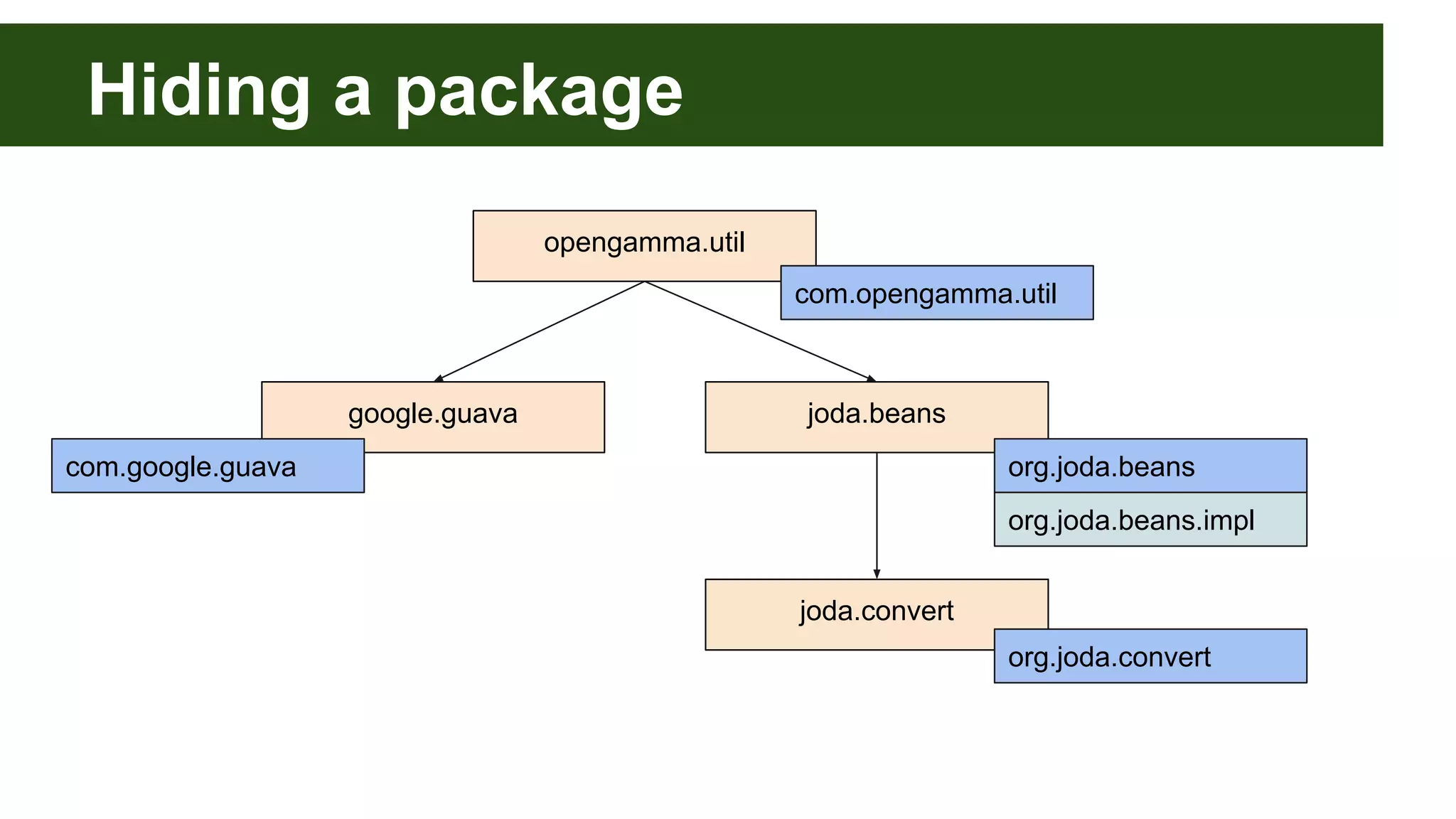 Hiding a package

opengamma.util

com.opengamma.util

google.guava

com.google.guava

joda.beans

org.joda.beans

org.joda.beans.impl

joda.convert

org.joda.convert